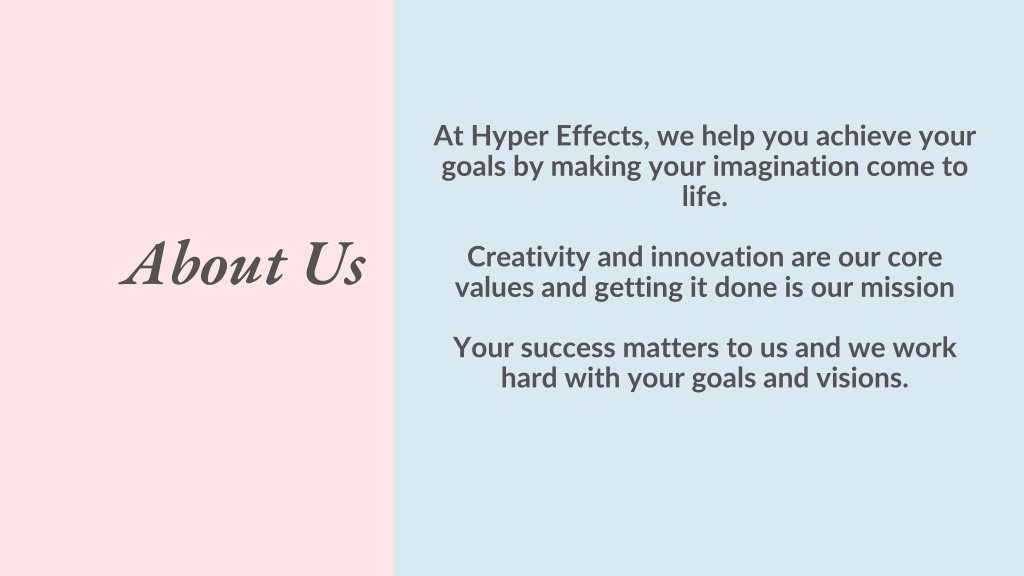 About Us

At Hyper Effects, we help you achieve your goals by making your imagination come to life.

Creativity and innovation are our core values and getting it done is our mission

Your success matters to us and we work hard with your goals and visions.